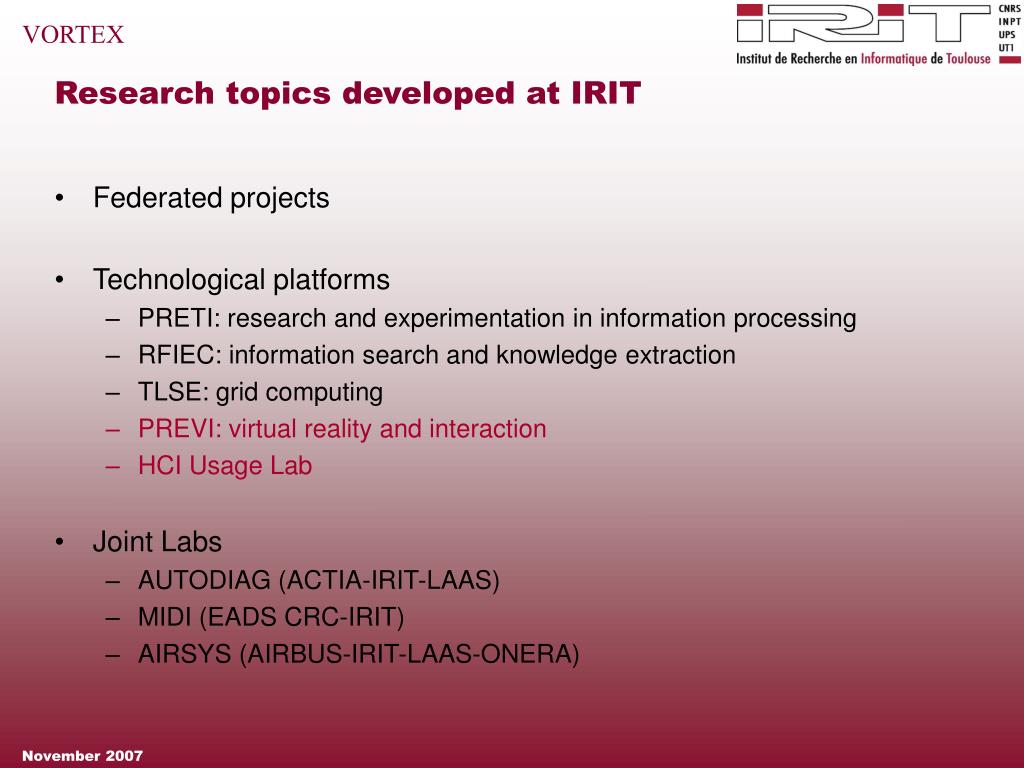 VORTEX

IRIT
CNRS
INPT
UPS
UT1
Institut de Recherche en Informatique de Toulouse

Research topics developed at IRIT

• Federated projects

• Technological platforms
– PRETI: research and experimentation in information processing
– RFIEC: information search and knowledge extraction
– TLSE: grid computing
– PREVI: virtual reality and interaction
– HCI Usage Lab

• Joint Labs
– AUTODIAG (ACTIA-IRIT-LAAS)
– MIDI (EADS CRC-IRIT)
– AIRSYS (AIRBUS-IRIT-LAAS-ONERA)

November 2007